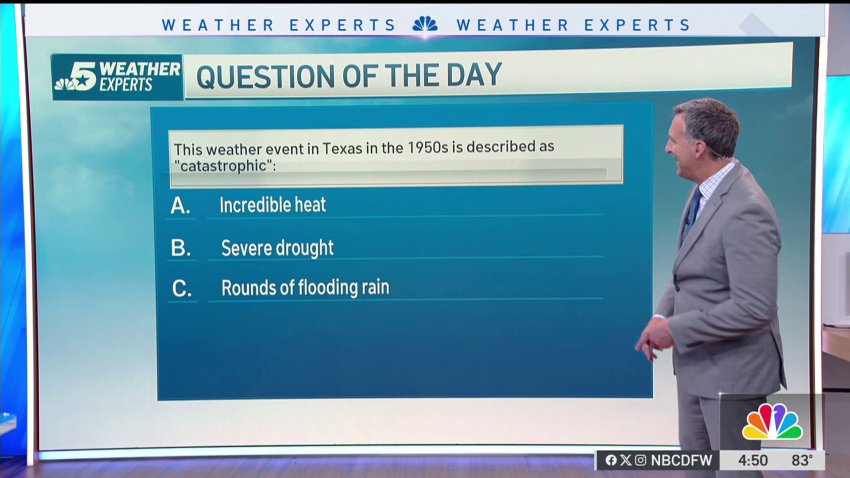 WEATHER EXPERTS WEATHER EXPERTS

5 WEATHER EXPERTS

QUESTION OF THE DAY

This weather event in Texas in the 1950s is described as "catastrophic":

A. Incredible heat

B. Severe drought

C. Rounds of flooding rain

NBCDFW 4:50 83°